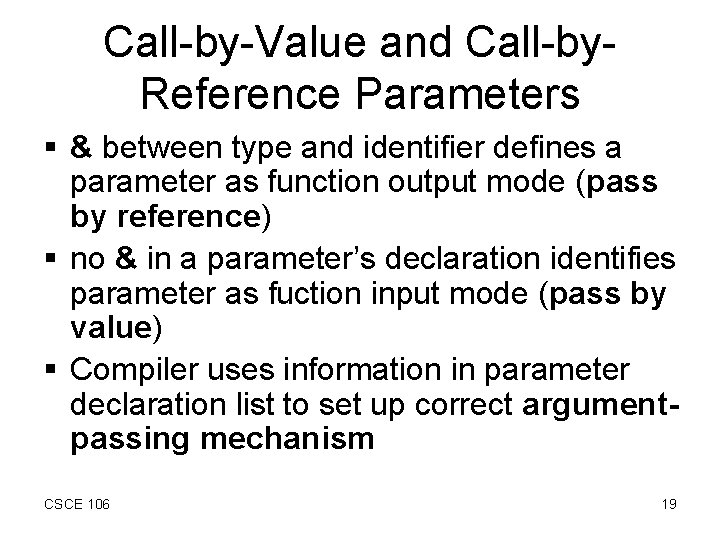 Call-by-Value and Call-by-Reference Parameters

▪ & between type and identifier defines a parameter as function output mode (pass by reference)

▪ no & in a parameter's declaration identifies parameter as fuction input mode (pass by value)

▪ Compiler uses information in parameter declaration list to set up correct argument-passing mechanism

CSCE 106

19